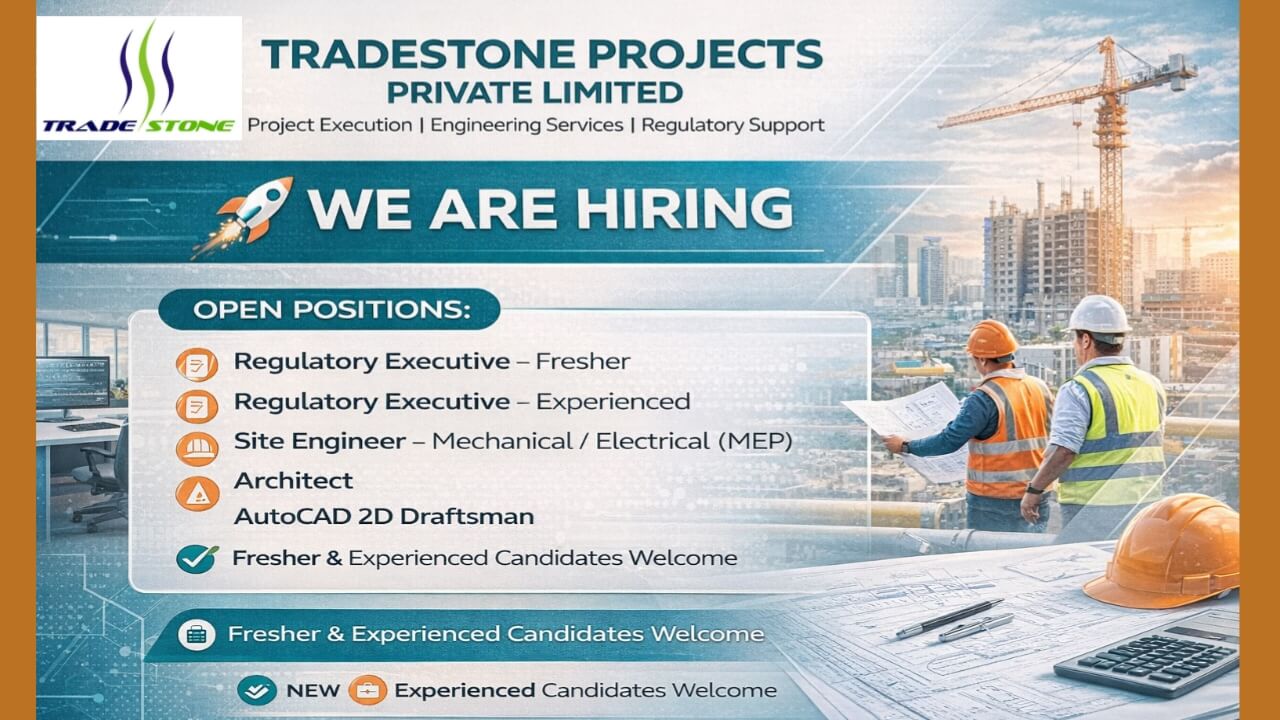 TRADE STONE

TRADESTONE PROJECTS PRIVATE LIMITED

Project Execution | Engineering Services | Regulatory Support

WE ARE HIRING

OPEN POSITIONS:

Regulatory Executive – Fresher

Regulatory Executive – Experienced

Site Engineer – Mechanical / Electrical (MEP)

Architect

AutoCAD 2D Draftsman

Fresher & Experienced Candidates Welcome

Fresher & Experienced Candidates Welcome

NEW Experienced Candidates Welcome